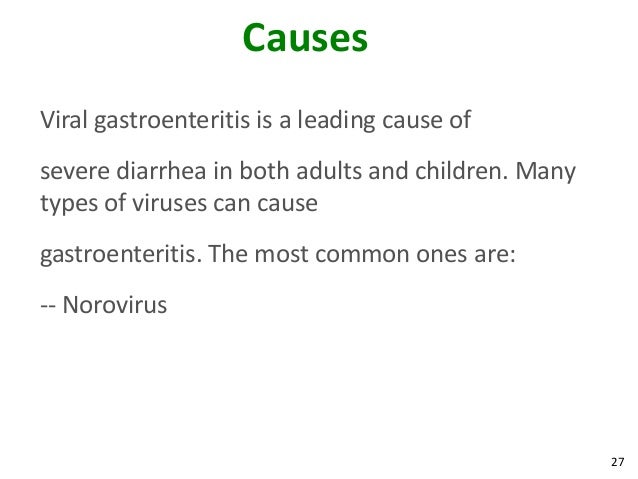 Causes

Viral gastroenteritis is a leading cause of

severe diarrhea in both adults and children. Many types of viruses can cause

gastroenteritis. The most common ones are:

-- Norovirus

27